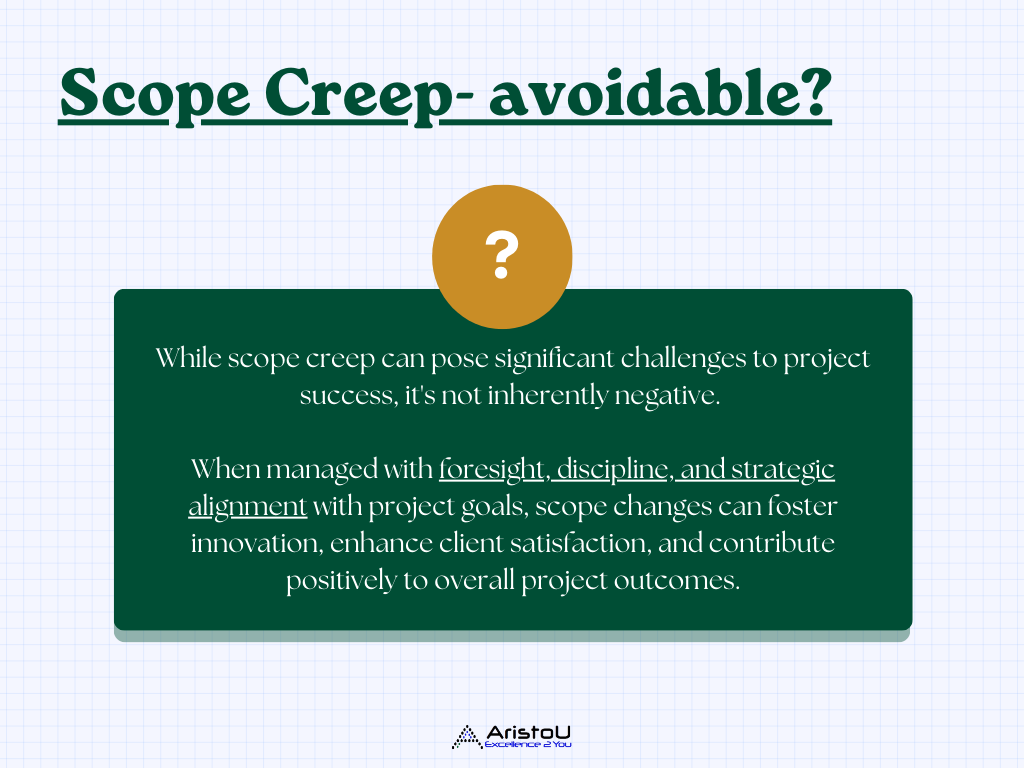 Scope Creep- avoidable?

?

While scope creep can pose significant challenges to project success, it's not inherently negative.

When managed with foresight, discipline, and strategic alignment with project goals, scope changes can foster innovation, enhance client satisfaction, and contribute positively to overall project outcomes.

AristoU
Excellence 2 You